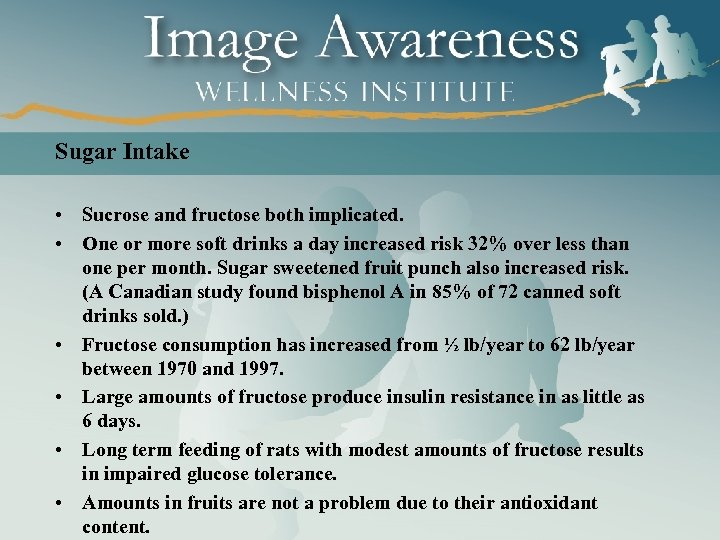 Image Awareness
WELLNESS INSTITUTE

Sugar Intake

• Sucrose and fructose both implicated.
• One or more soft drinks a day increased risk 32% over less than one per month. Sugar sweetened fruit punch also increased risk. (A Canadian study found bisphenol A in 85% of 72 canned soft drinks sold.)
• Fructose consumption has increased from ½ lb/year to 62 lb/year between 1970 and 1997.
• Large amounts of fructose produce insulin resistance in as little as 6 days.
• Long term feeding of rats with modest amounts of fructose results in impaired glucose tolerance.
• Amounts in fruits are not a problem due to their antioxidant content.